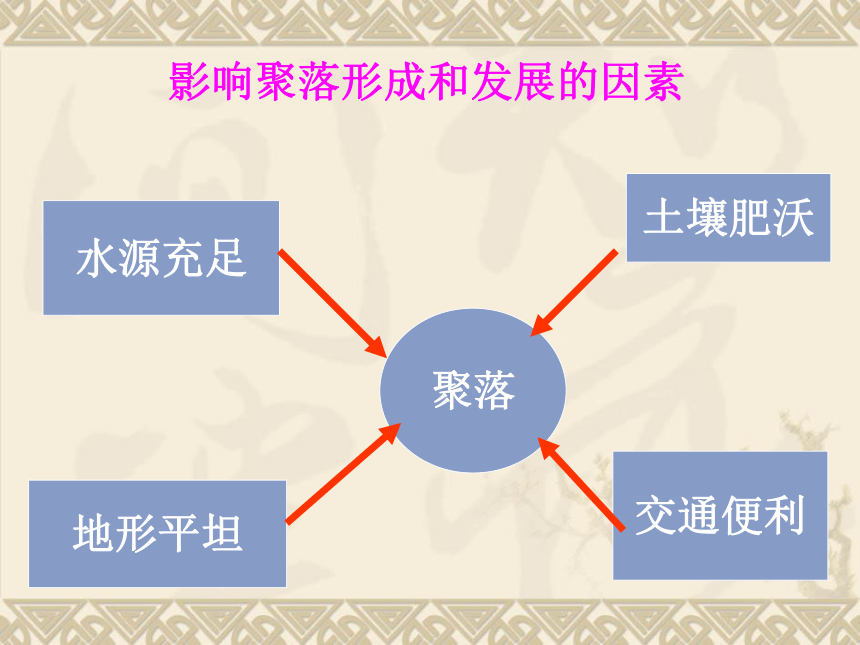 影响聚落形成和发展的因素

水源充足

土壤肥沃

聚落

地形平坦

交通便利